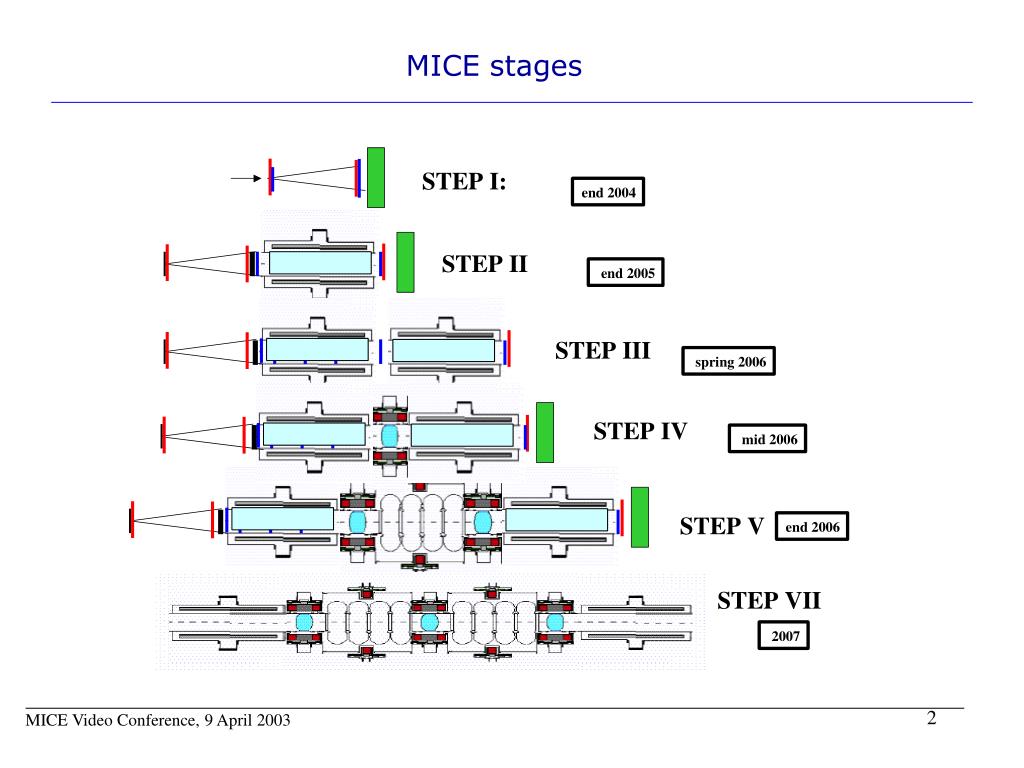 MICE stages

STEP I:

end 2004

STEP II

end 2005

STEP III

spring 2006

STEP IV

mid 2006

STEP V

end 2006

STEP VII

2007

MICE Video Conference, 9 April 2003

2